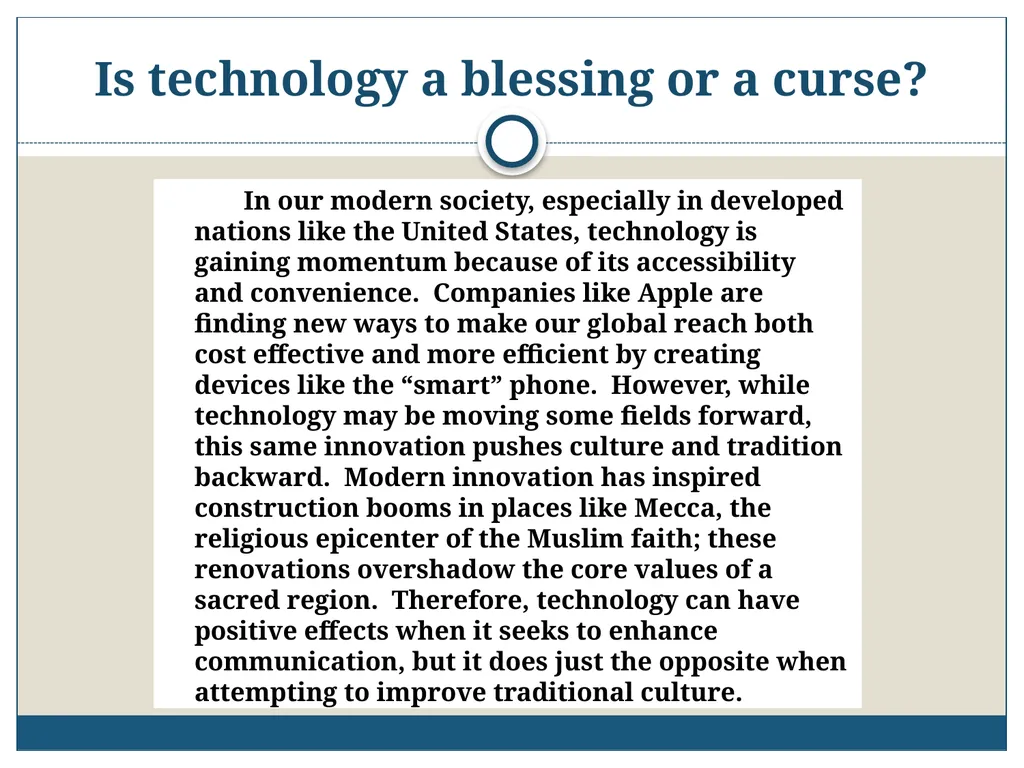 Is technology a blessing or a curse?

In our modern society, especially in developed nations like the United States, technology is gaining momentum because of its accessibility and convenience. Companies like Apple are finding new ways to make our global reach both cost effective and more efficient by creating devices like the “smart” phone. However, while technology may be moving some fields forward, this same innovation pushes culture and tradition backward. Modern innovation has inspired construction booms in places like Mecca, the religious epicenter of the Muslim faith; these renovations overshadow the core values of a sacred region. Therefore, technology can have positive effects when it seeks to enhance communication, but it does just the opposite when attempting to improve traditional culture.